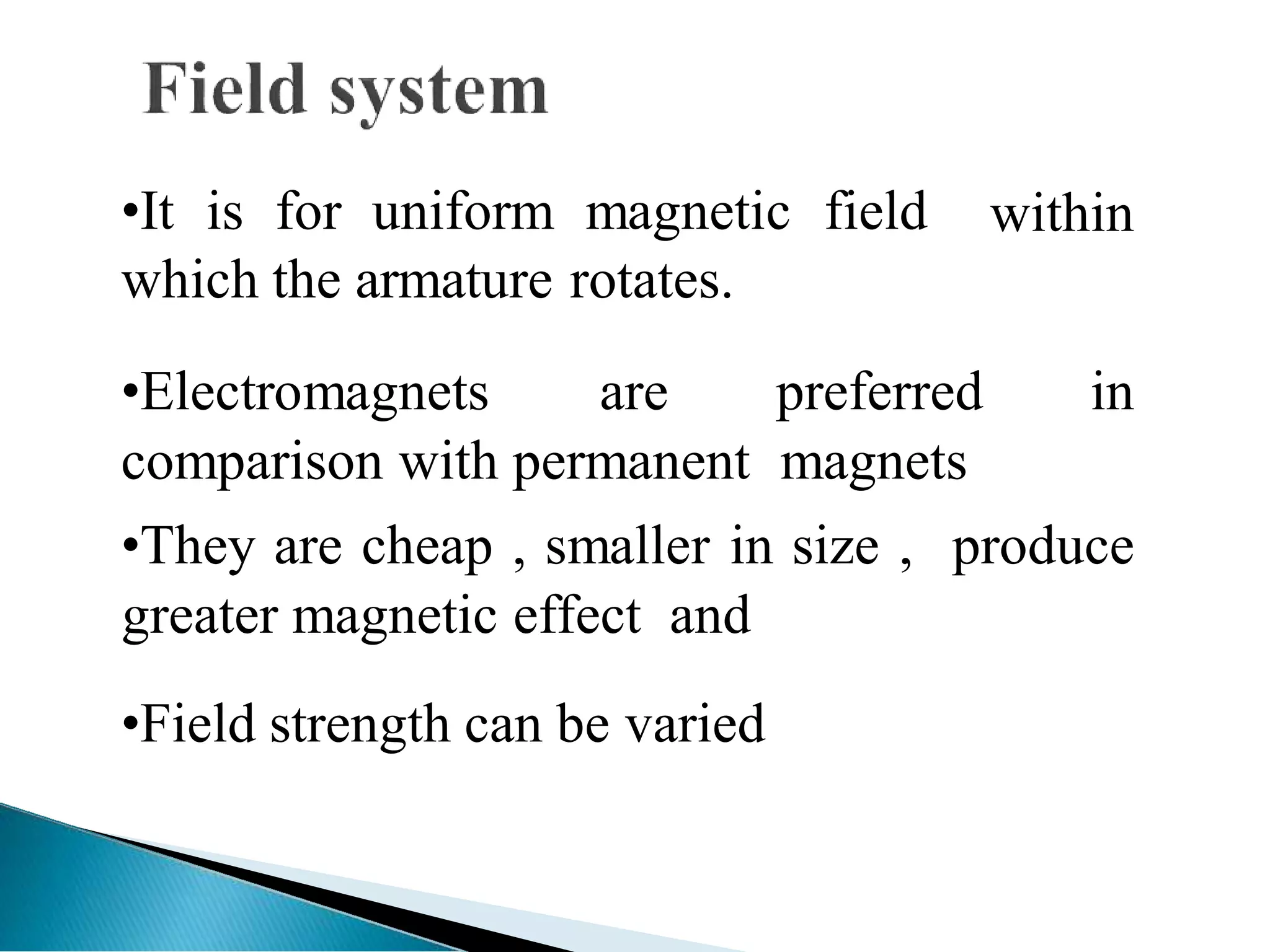 Field system

•It is for uniform magnetic field within which the armature rotates.

•Electromagnets are preferred in comparison with permanent magnets

•They are cheap , smaller in size , produce greater magnetic effect and

•Field strength can be varied